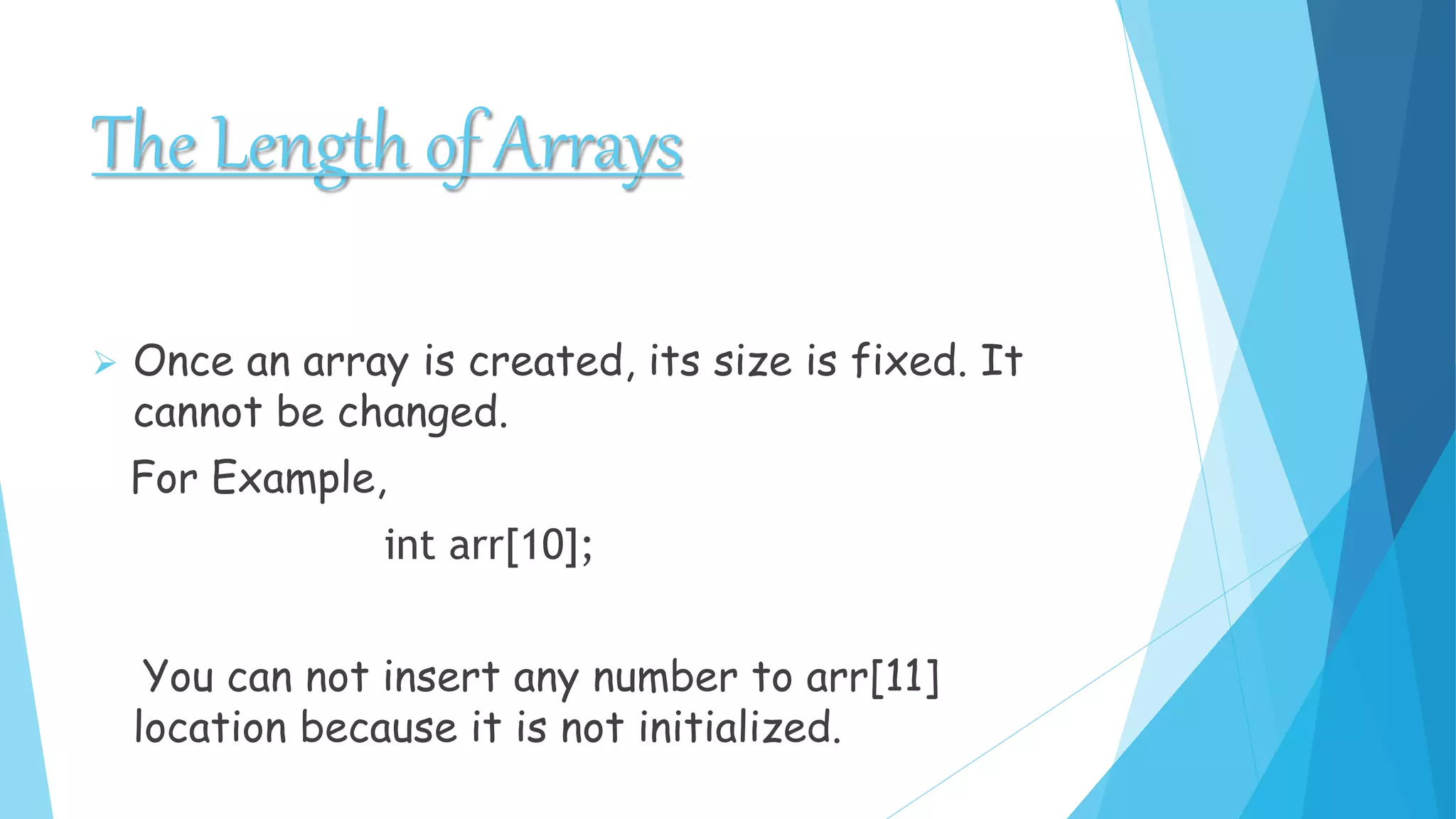 The Length of Arrays

Once an array is created, its size is fixed. It cannot be changed.

For Example,

int arr[10];

You can not insert any number to arr[11] location because it is not initialized.